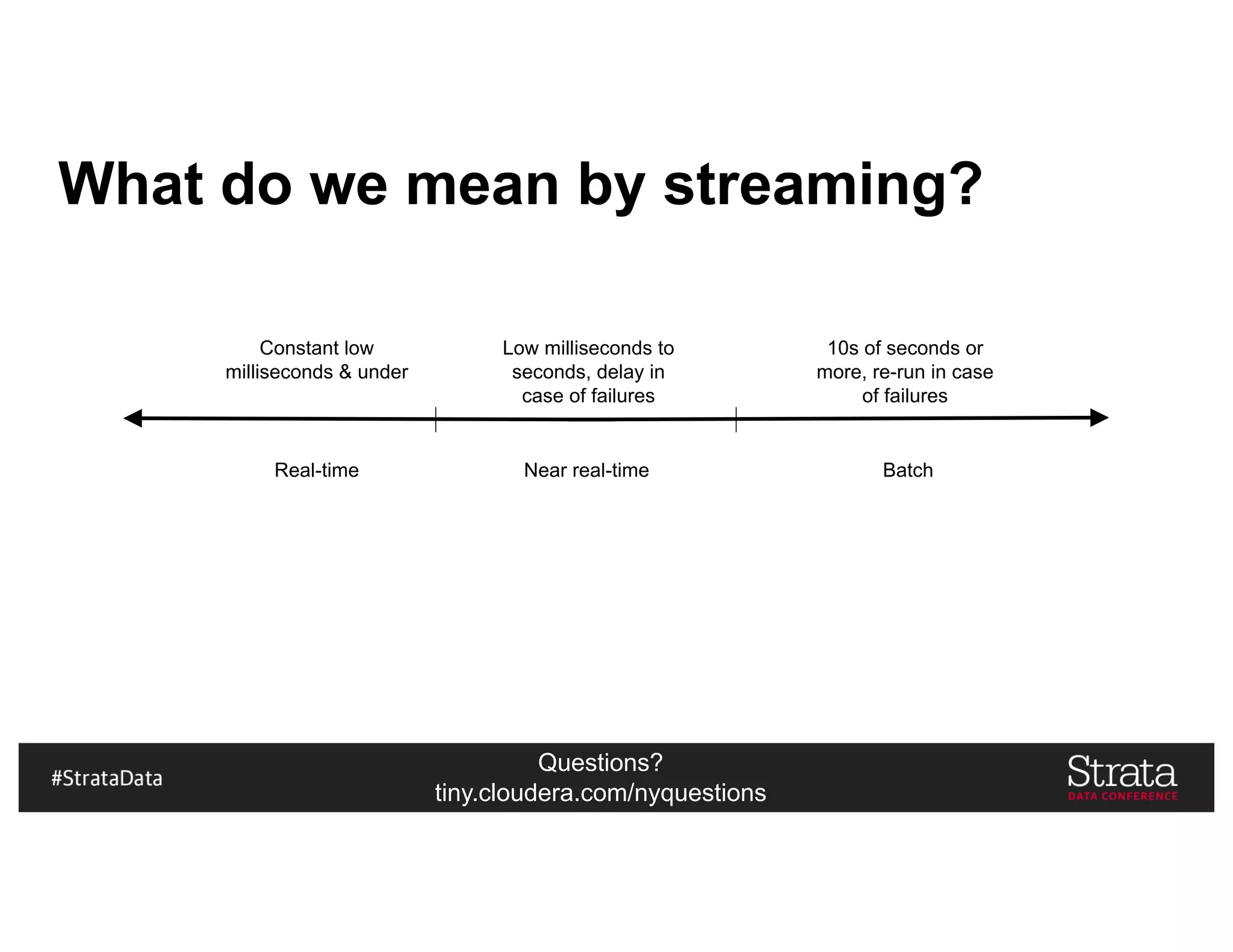 What do we mean by streaming?

Constant low milliseconds & under

Low milliseconds to seconds, delay in case of failures

10s of seconds or more, re-run in case of failures

Real-time

Near real-time

Batch

#StrataData

Questions?
tiny.cloudera.com/nyquestions

Strata
DATA CONFERENCE